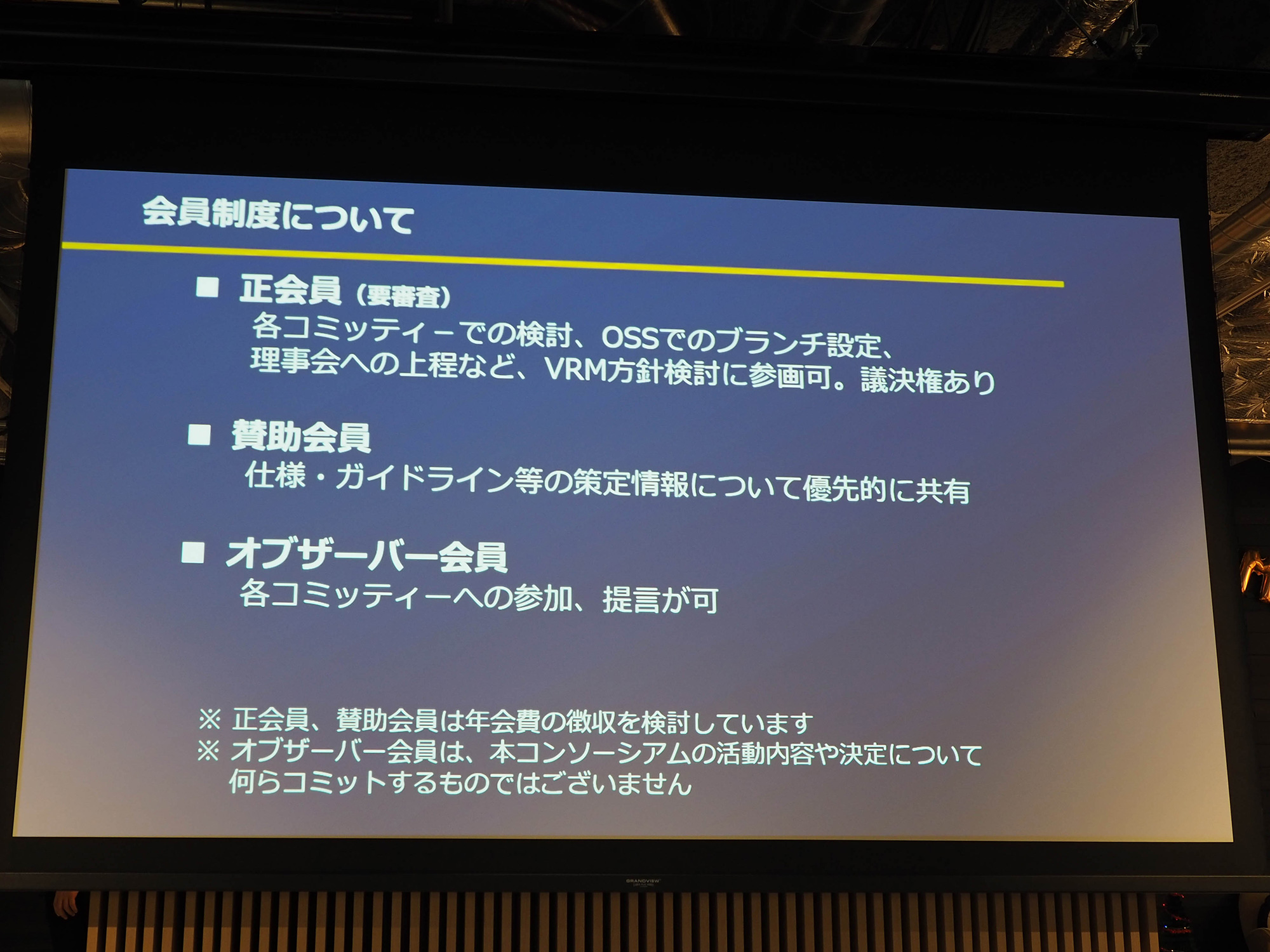 会員制度について

■ 正会員（要審査）
各コミッティーでの検討、OSSでのブランチ設定、理事会への上程など、VRM方針検討に参画可。議決権あり

■ 賛助会員
仕様・ガイドライン等の策定情報について優先的に共有

■ オブザーバー会員
各コミッティーへの参加、提言が可

※ 正会員、賛助会員は年会費の徴収を検討しています
※ オブザーバー会員は、本コンソーシアムの活動内容や決定について何らコミットするものではございません

GRANDVIEW